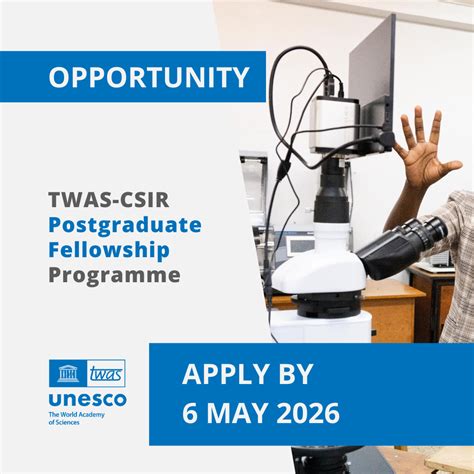 OPPORTUNITY

TWAS-CSIR
Postgraduate
Fellowship
Programme

twas
unesco
The World Academy of Sciences

APPLY BY
6 MAY 2026